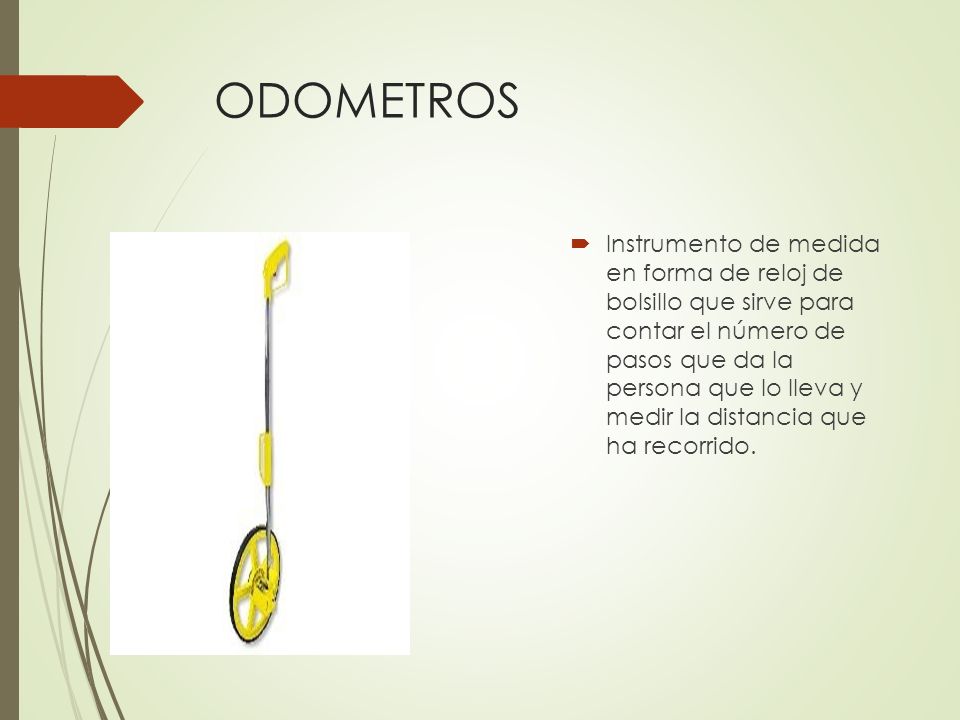 ODOMETROS

Instrumento de medida en forma de reloj de bolsillo que sirve para contar el número de pasos que da la persona que lo lleva y medir la distancia que ha recorrido.